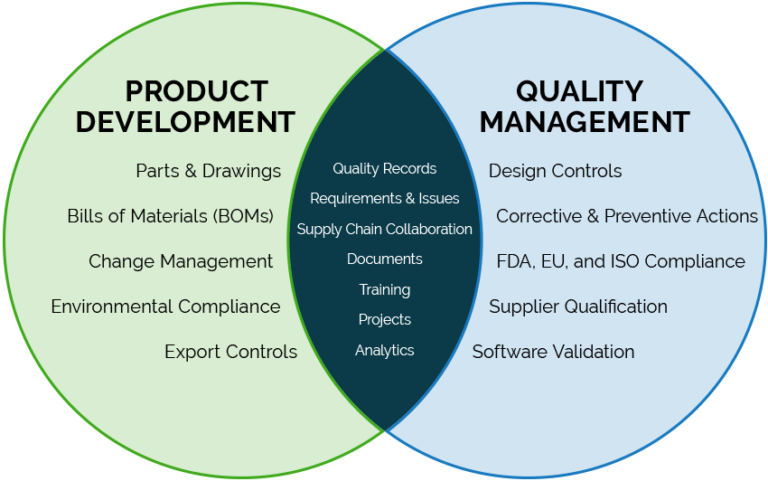 PRODUCT DEVELOPMENT

Parts & Drawings

Bills of Materials (BOMs)

Change Management

Environmental Compliance

Export Controls

Quality Records

Requirements & Issues

Supply Chain Collaboration

Documents

Training

Projects

Analytics

QUALITY MANAGEMENT

Design Controls

Corrective & Preventive Actions

FDA, EU, and ISO Compliance

Supplier Qualification

Software Validation